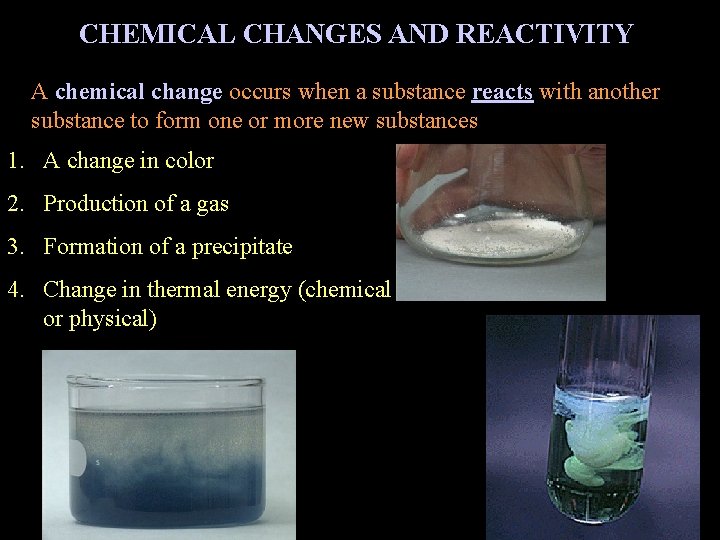 CHEMICAL CHANGES AND REACTIVITY

A chemical change occurs when a substance reacts with another substance to form one or more new substances

1. A change in color
2. Production of a gas
3. Formation of a precipitate
4. Change in thermal energy (chemical or physical)